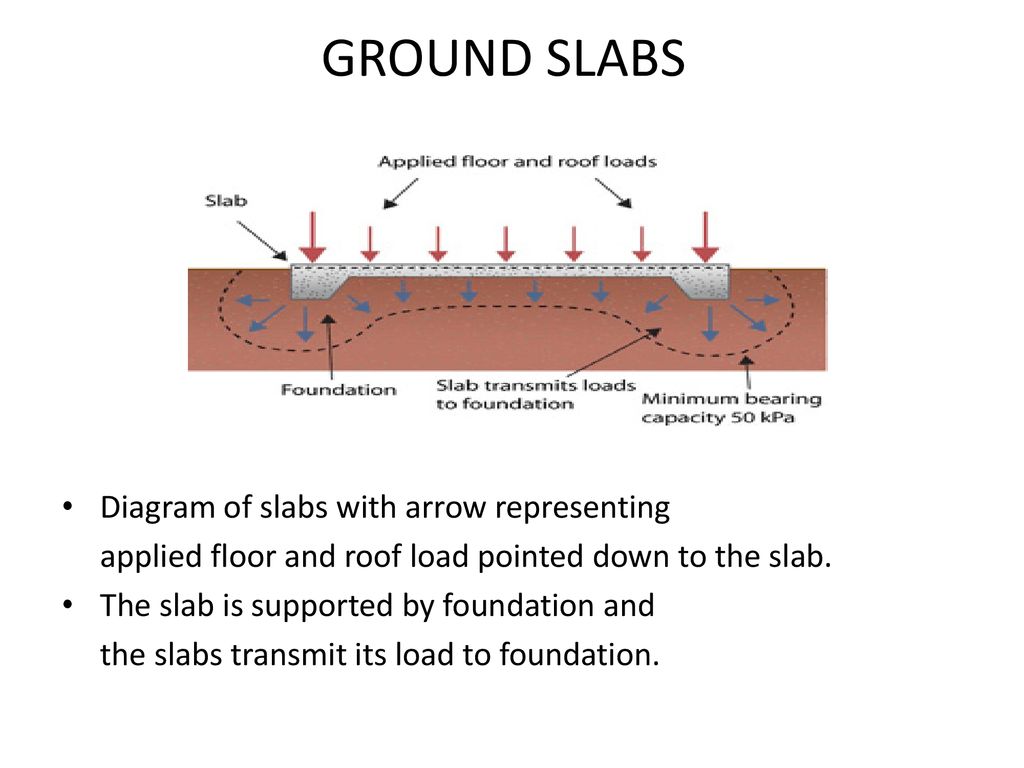 GROUND SLABS

Applied floor and roof loads

Slab

Foundation

Slab transmits loads to foundation

Minimum bearing capacity 50 kPa

• Diagram of slabs with arrow representing applied floor and roof load pointed down to the slab.
• The slab is supported by foundation and the slabs transmit its load to foundation.